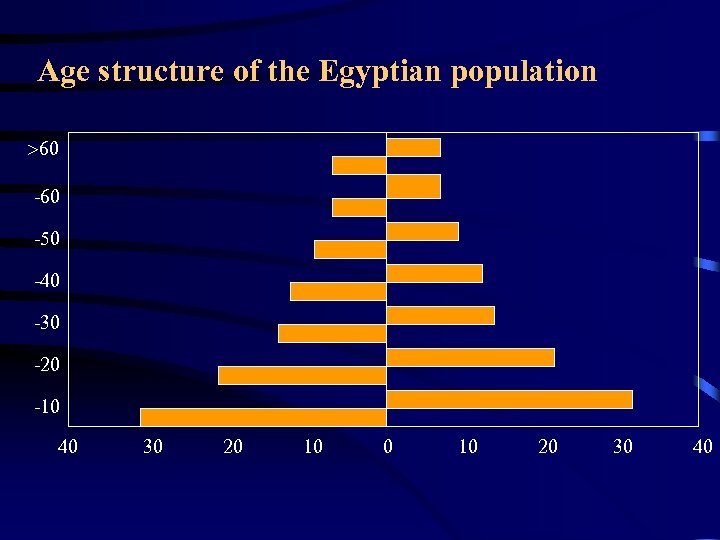 Age structure of the Egyptian population

>60
-60
-50
-40
-30
-20
-10

40 30 20 10 0 10 20 30 40